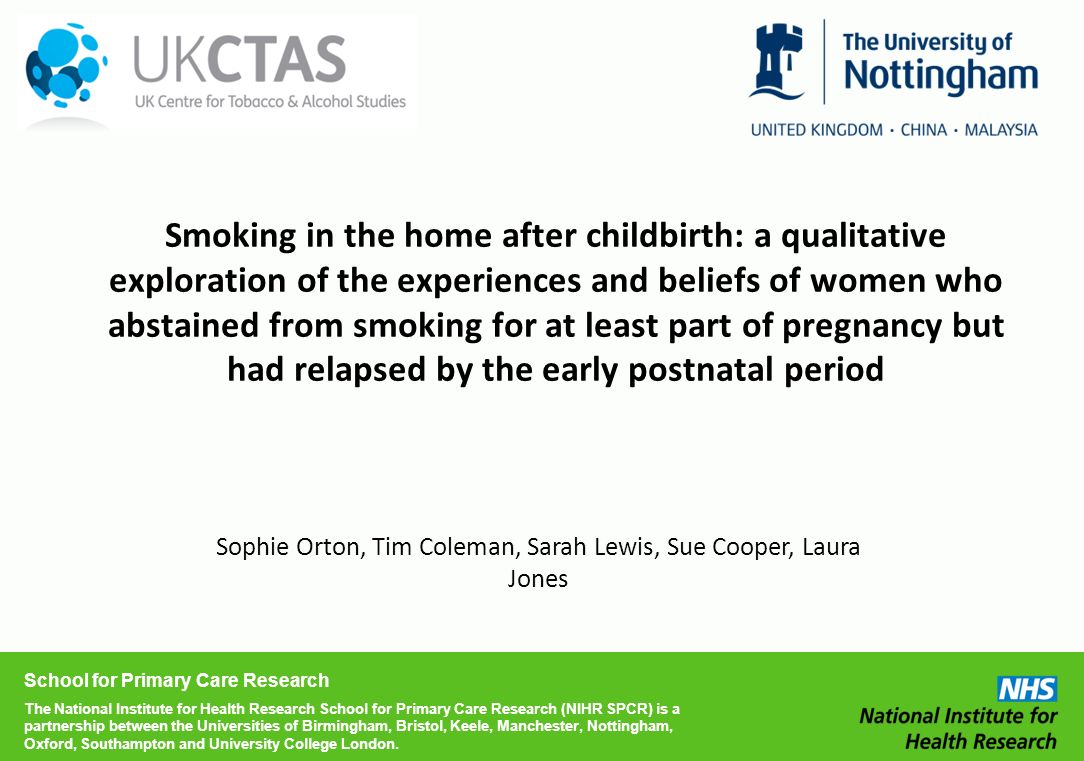 UKCTAS
UK Centre for Tobacco & Alcohol Studies

The University of Nottingham
UNITED KINGDOM · CHINA · MALAYSIA

Smoking in the home after childbirth: a qualitative exploration of the experiences and beliefs of women who abstained from smoking for at least part of pregnancy but had relapsed by the early postnatal period

Sophie Orton, Tim Coleman, Sarah Lewis, Sue Cooper, Laura Jones

School for Primary Care Research

The National Institute for Health Research School for Primary Care Research (NIHR SPCR) is a partnership between the Universities of Birmingham, Bristol, Keele, Manchester, Nottingham, Oxford, Southampton and University College London.

NHS
National Institute for Health Research